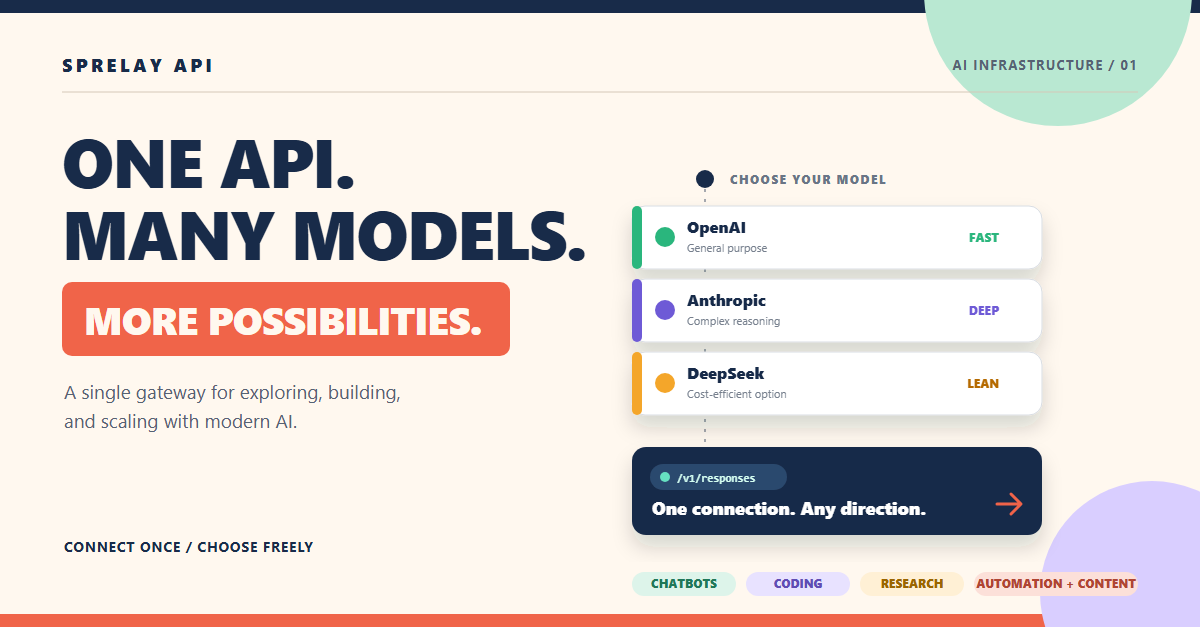 SPRELAY API

AI INFRASTRUCTURE / 01

ONE API.
MANY MODELS.

MORE POSSIBILITIES.

A single gateway for exploring, building, and scaling with modern AI.

CONNECT ONCE / CHOOSE FREELY

CHOOSE YOUR MODEL

OpenAI
General purpose
FAST

Anthropic
Complex reasoning
DEEP

DeepSeek
Cost-efficient option
LEAN

/v1/responses
One connection. Any direction.

CHATBOTS
CODING
RESEARCH
AUTOMATION + CONTENT